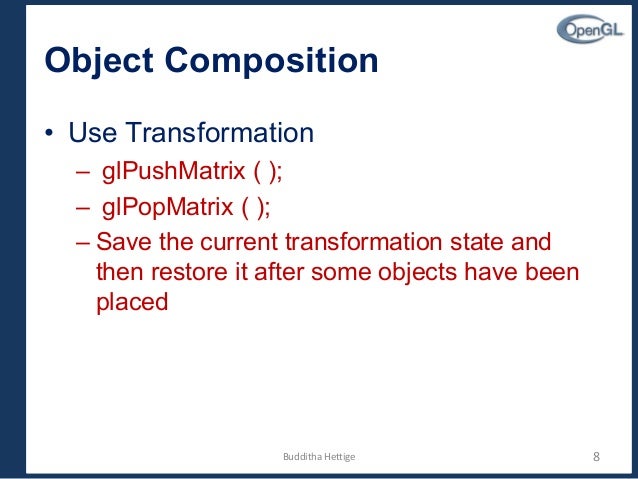 OpenGL

Object Composition

• Use Transformation
– glPushMatrix ( );
– glPopMatrix ( );
– Save the current transformation state and then restore it after some objects have been placed

Budditha Hettige

8